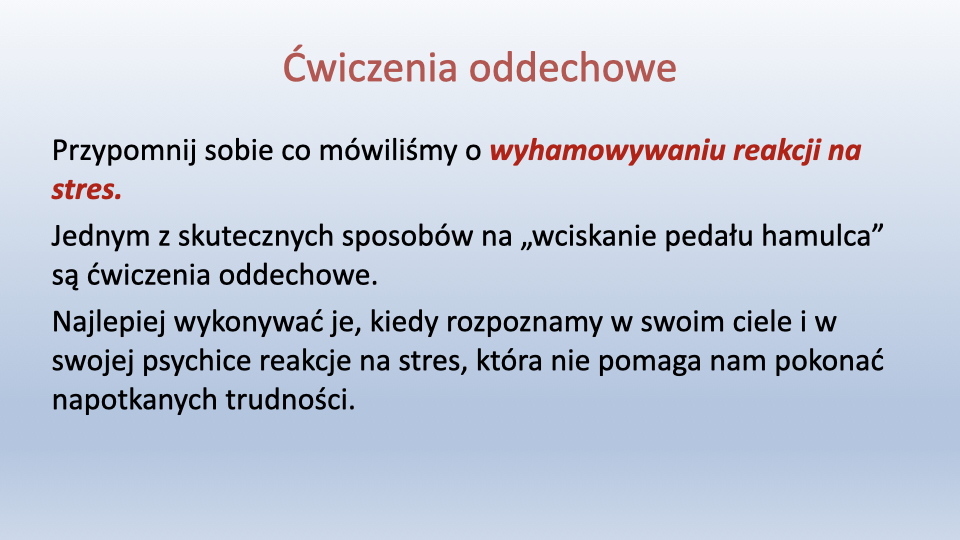 Ćwiczenia oddechowe

Przypomnij sobie co mówiliśmy o wyhamowywaniu reakcji na stres.

Jednym z skutecznych sposobów na „wciskanie pedału hamulca” są ćwiczenia oddechowe.

Najlepiej wykonywać je, kiedy rozpoznamy w swoim ciele i w swojej psychice reakcje na stres, która nie pomaga nam pokonać napotkanych trudności.